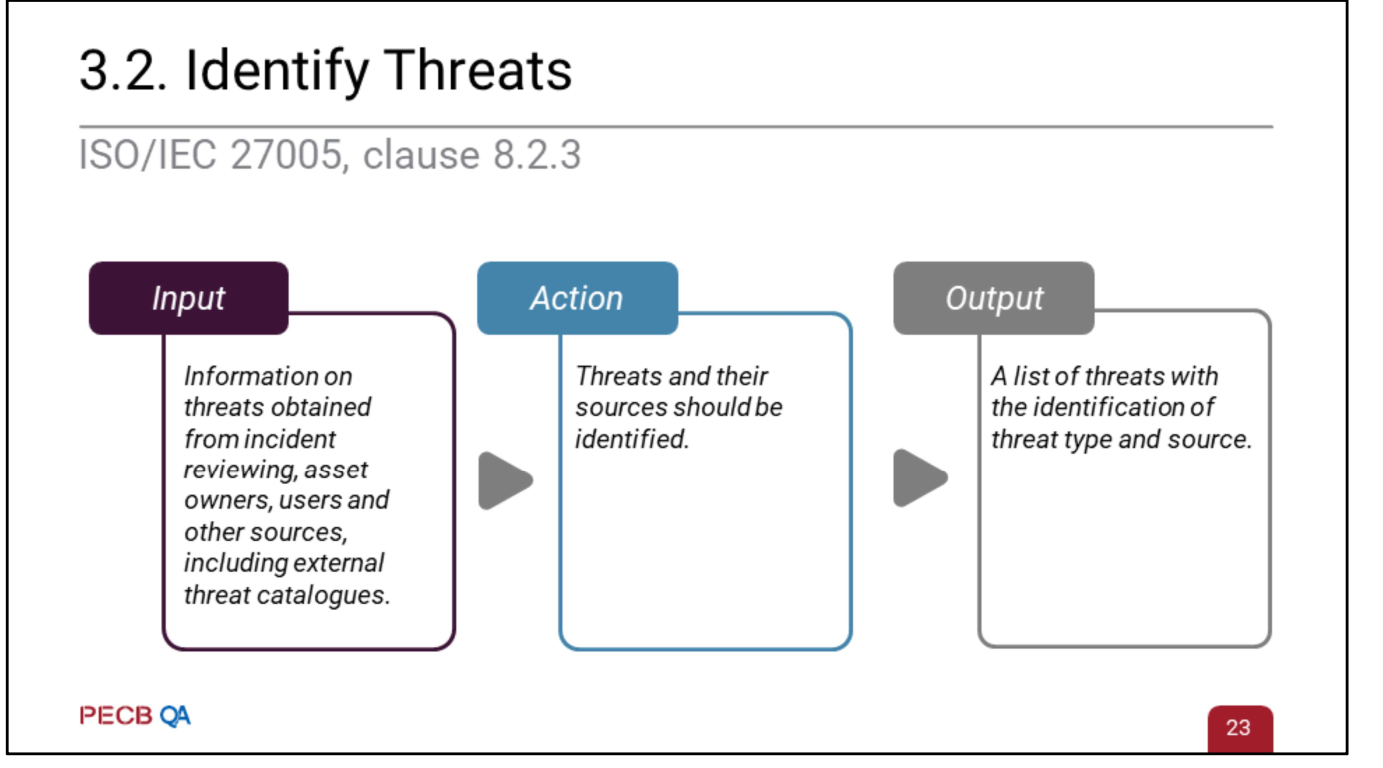 3.2. Identify Threats

ISO/IEC 27005, clause 8.2.3

Input

Information on threats obtained from incident reviewing, asset owners, users and other sources, including external threat catalogues.

Action

Threats and their sources should be identified.

Output

A list of threats with the identification of threat type and source.

PECB QA

23